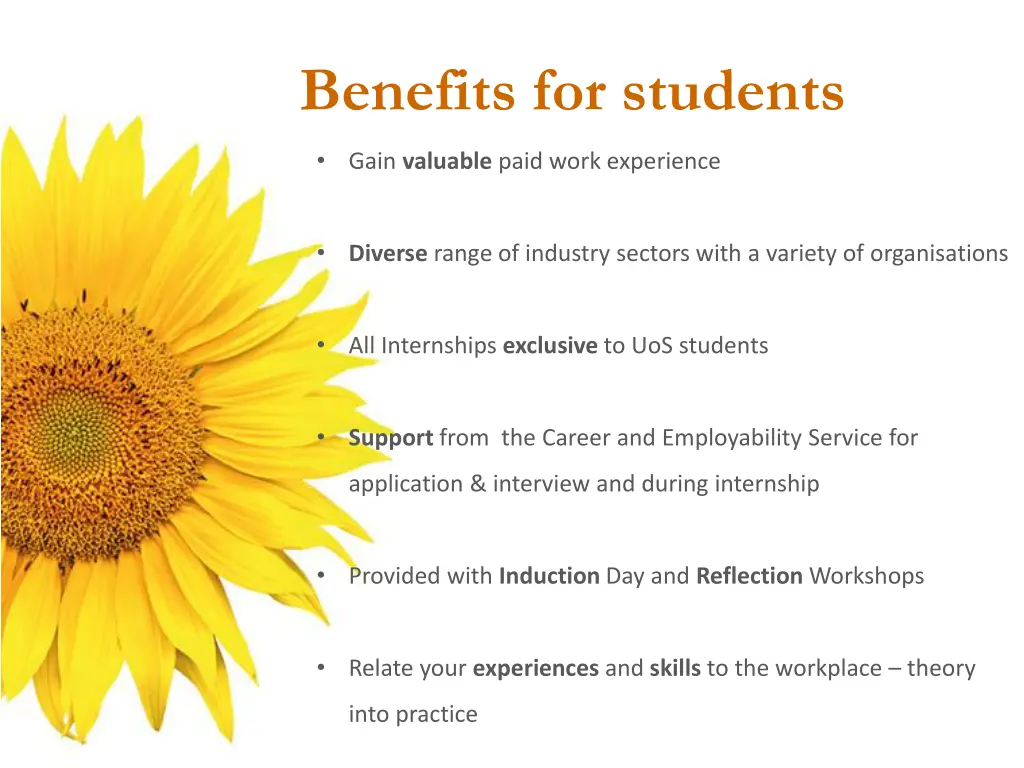 Benefits for students

• Gain valuable paid work experience

• Diverse range of industry sectors with a variety of organisations

• All Internships exclusive to UoS students

• Support from the Career and Employability Service for application & interview and during internship

• Provided with Induction Day and Reflection Workshops

• Relate your experiences and skills to the workplace – theory into practice